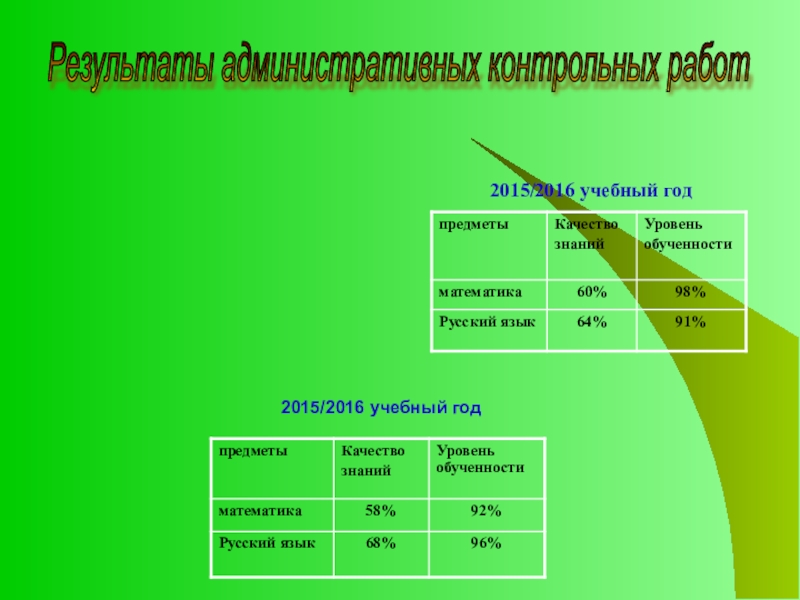 Результаты административных контрольных работ

2015/2016 учебный год

| предметы | Качество знаний | Уровень обученности |
|---|---|---|
| математика | 60% | 98% |
| Русский язык | 64% | 91% |

2015/2016 учебный год

| предметы | Качество знаний | Уровень обученности |
|---|---|---|
| математика | 58% | 92% |
| Русский язык | 68% | 96% |